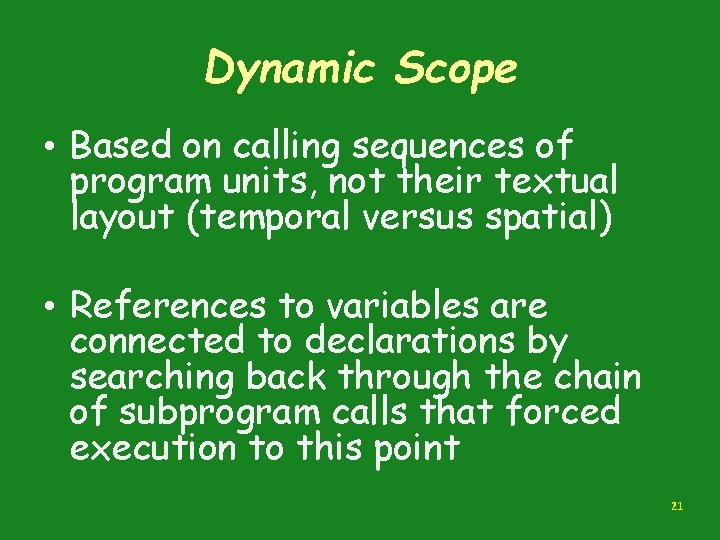 Dynamic Scope

• Based on calling sequences of program units, not their textual layout (temporal versus spatial)

• References to variables are connected to declarations by searching back through the chain of subprogram calls that forced execution to this point

21